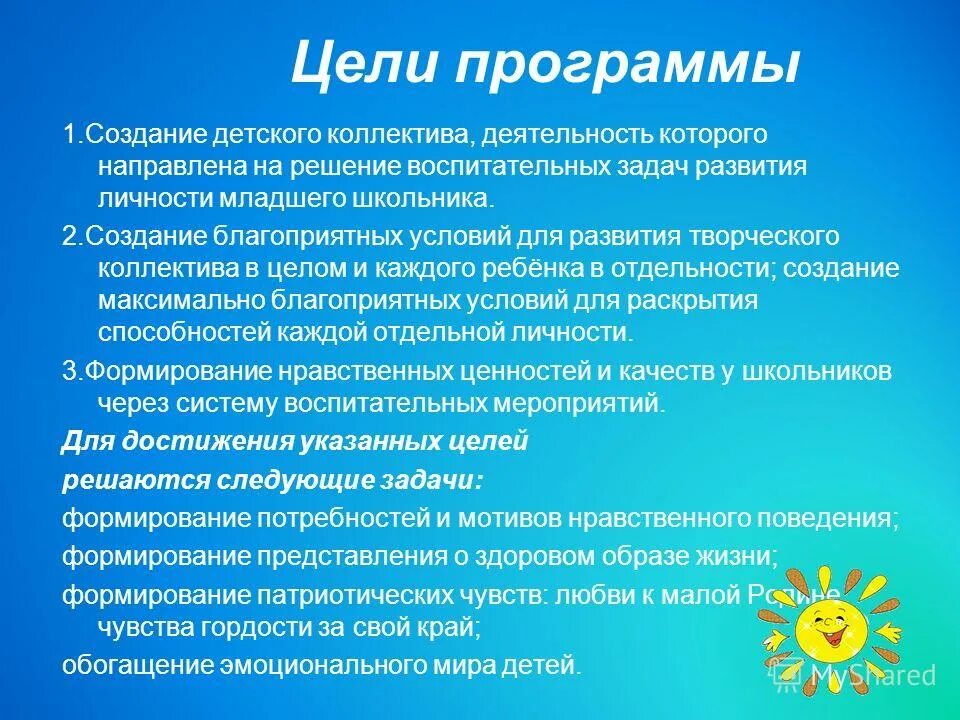 Цели программы

1.Создание детского коллектива, деятельность которого направлена на решение воспитательных задач развития личности младшего школьника.

2.Создание благоприятных условий для развития творческого коллектива в целом и каждого ребёнка в отдельности; создание максимально благоприятных условий для раскрытия способностей каждой отдельной личности.

3.Формирование нравственных ценностей и качеств у школьников через систему воспитательных мероприятий.

Для достижения указанных целей

решаются следующие задачи:

формирование потребностей и мотивов нравственного поведения;

формирование представления о здоровом образе жизни;

формирование патриотических чувств: любви к малой Родине, чувства гордости за свой край;

обогащение эмоционального мира детей.

MyShared